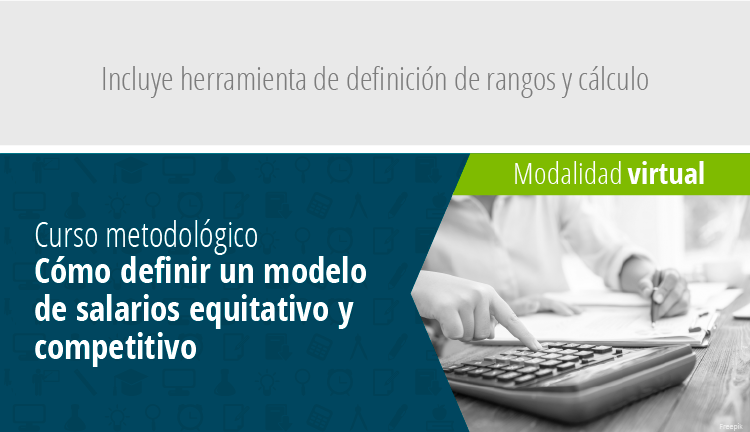 Incluye herramienta de definición de rangos y cálculo

Modalidad virtual

Curso metodológico
Cómo definir un modelo de salarios equitativo y competitivo

Freepik